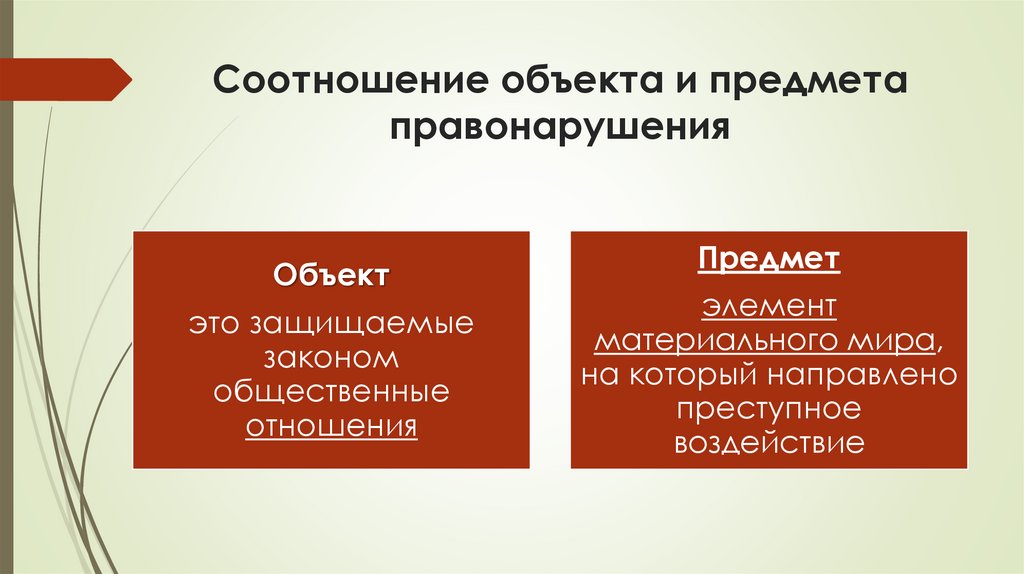 Соотношение объекта и предмета правонарушения

Объект

это защищаемые законом общественные отношения

Предмет

элемент материального мира, на который направлено преступное воздействие